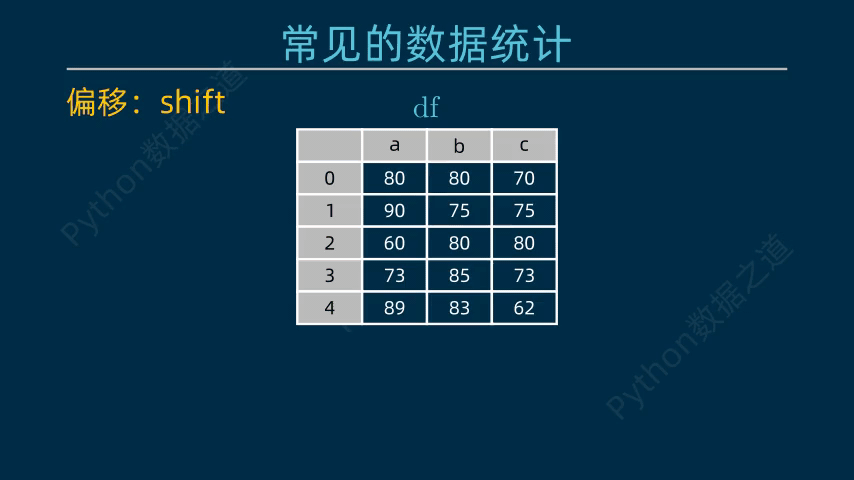 常见的数据统计

偏移：shift

df

|  | a | b | c |
|---|---|---|---|
| 0 | 80 | 80 | 70 |
| 1 | 90 | 75 | 75 |
| 2 | 60 | 80 | 80 |
| 3 | 73 | 85 | 73 |
| 4 | 89 | 83 | 62 |

Python数据之道

Python数据之道